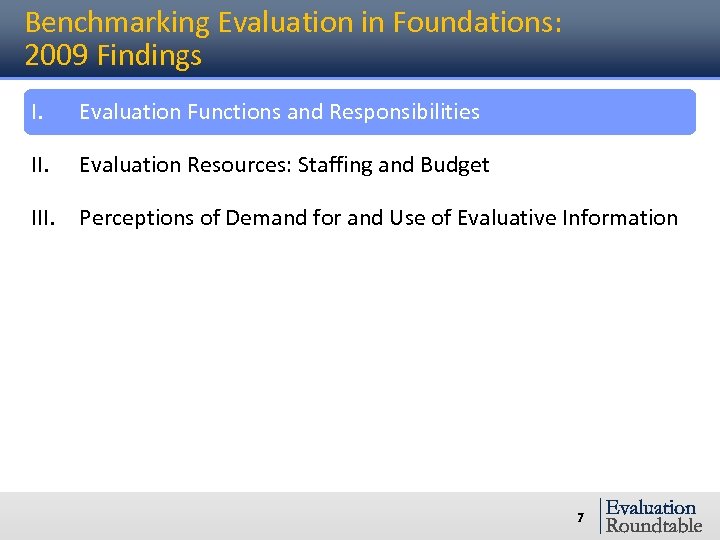 Benchmarking Evaluation in Foundations:
2009 Findings

I. Evaluation Functions and Responsibilities

II. Evaluation Resources: Staffing and Budget

III. Perceptions of Demand for and Use of Evaluative Information

7

Evaluation
Roundtable